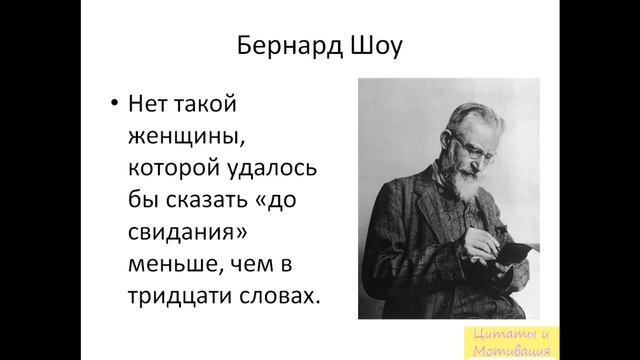 Бернард Шоу

• Нет такой женщины, которой удалось бы сказать «до свидания» меньше, чем в тридцати словах.

Цитаты и Мотивация